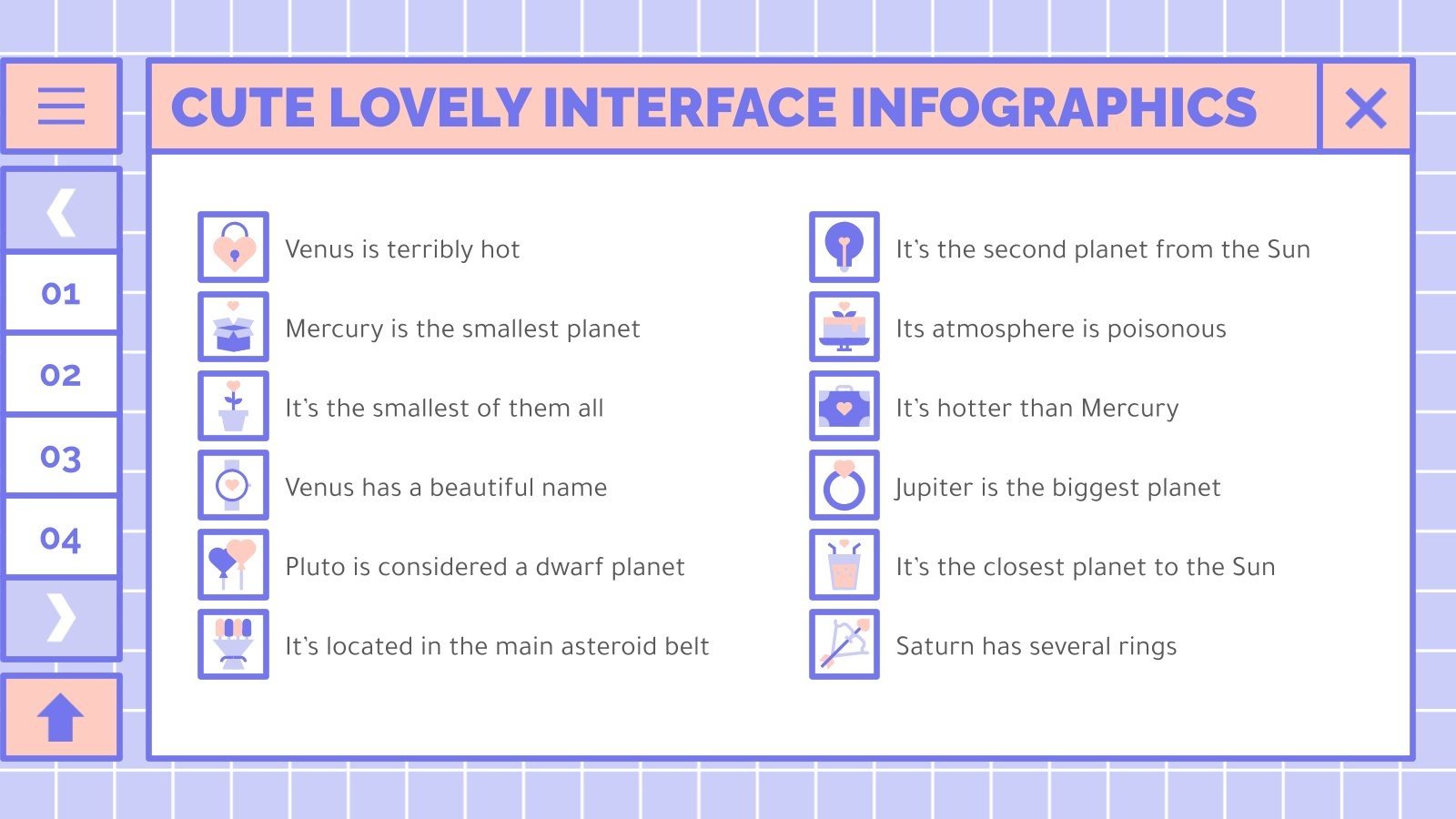 01

02

03

04

CUTE LOVELY INTERFACE INFOGRAPHICS

Venus is terribly hot

Mercury is the smallest planet

It's the smallest of them all

Venus has a beautiful name

Pluto is considered a dwarf planet

It's located in the main asteroid belt

It's the second planet from the Sun

Its atmosphere is poisonous

It's hotter than Mercury

Jupiter is the biggest planet

It's the closest planet to the Sun

Saturn has several rings